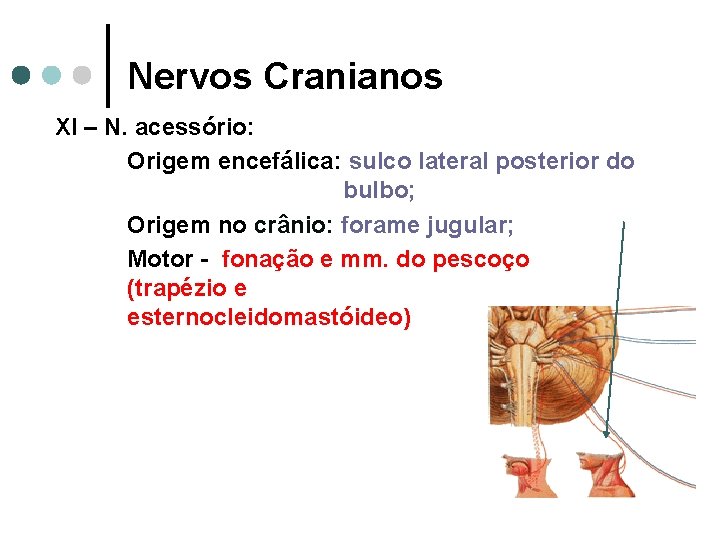 Nervos Cranianos

XI – N. acessório:

Origem encefálica: sulco lateral posterior do bulbo;

Origem no crânio: forame jugular;

Motor - fonação e mm. do pescoço (trapézio e esternocleidomastóideo)